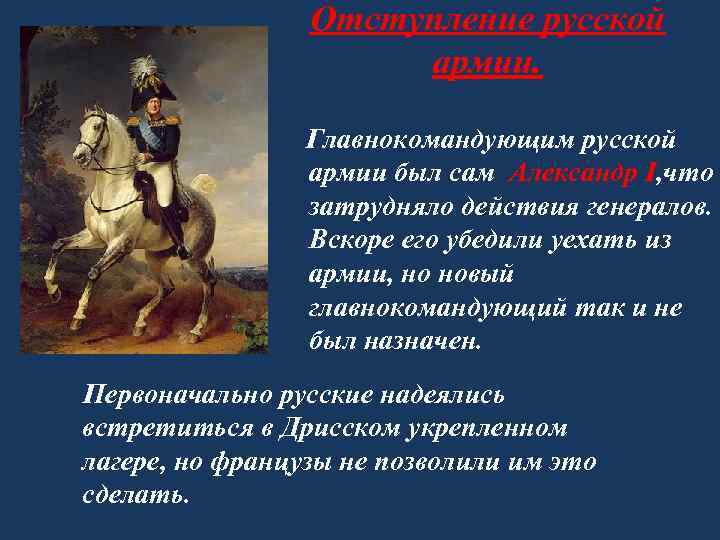 Отступление русской армии.

Главнокомандующим русской армии был сам Александр I,что затрудняло действия генералов. Вскоре его убедили уехать из армии, но новый главнокомандующий так и не был назначен.

Первоначально русские надеялись встретиться в Дрисском укрепленном лагере, но французы не позволили им это сделать.